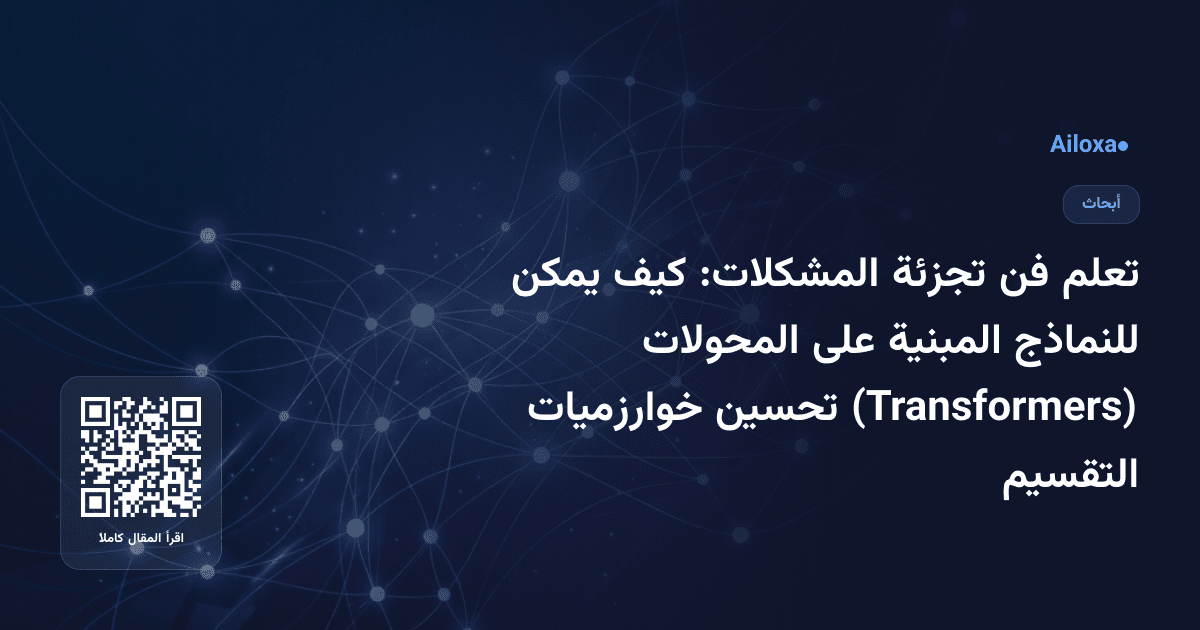 Ailoxa●

أبحاث

تعلم فن تجزئة المشكلات: كيف يمكن للنماذج المبنية على المحولات (Transformers) تحسين خوارزميات التقسيم

اقرأ المقال كاملا